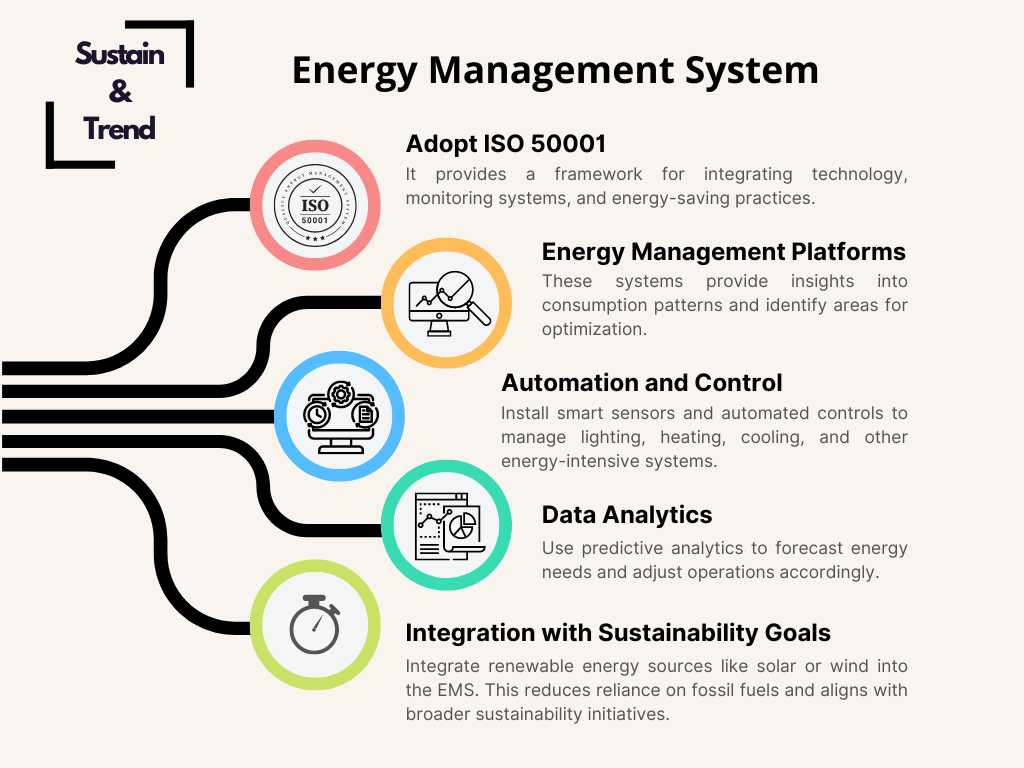 Sustain
&
Trend

Energy Management System

ISO
50001

Adopt ISO 50001
It provides a framework for integrating technology, monitoring systems, and energy-saving practices.

Energy Management Platforms
These systems provide insights into consumption patterns and identify areas for optimization.

Automation and Control
Install smart sensors and automated controls to manage lighting, heating, cooling, and other energy-intensive systems.

Data Analytics
Use predictive analytics to forecast energy needs and adjust operations accordingly.

Integration with Sustainability Goals
Integrate renewable energy sources like solar or wind into the EMS. This reduces reliance on fossil fuels and aligns with broader sustainability initiatives.